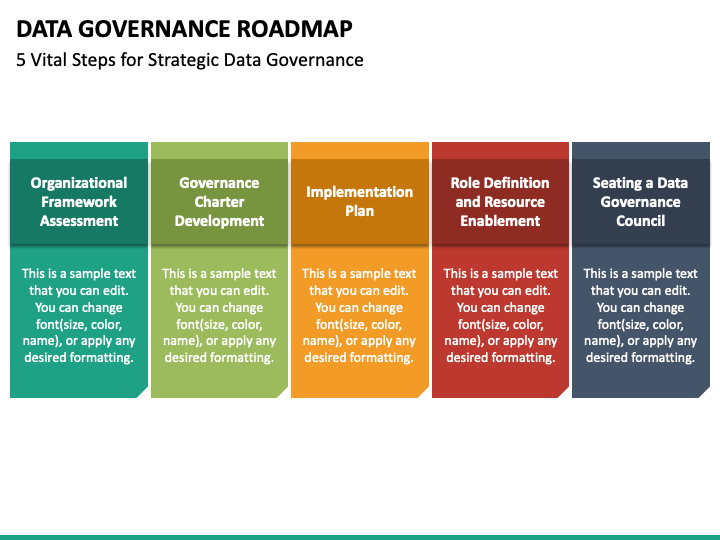 DATA GOVERNANCE ROADMAP

5 Vital Steps for Strategic Data Governance

Organizational Framework Assessment

This is a sample text that you can edit. You can change font(size, color, name), or apply any desired formatting.

Governance Charter Development

This is a sample text that you can edit. You can change font(size, color, name), or apply any desired formatting.

Implementation Plan

This is a sample text that you can edit. You can change font(size, color, name), or apply any desired formatting.

Role Definition and Resource Enablement

This is a sample text that you can edit. You can change font(size, color, name), or apply any desired formatting.

Seating a Data Governance Council

This is a sample text that you can edit. You can change font(size, color, name), or apply any desired formatting.